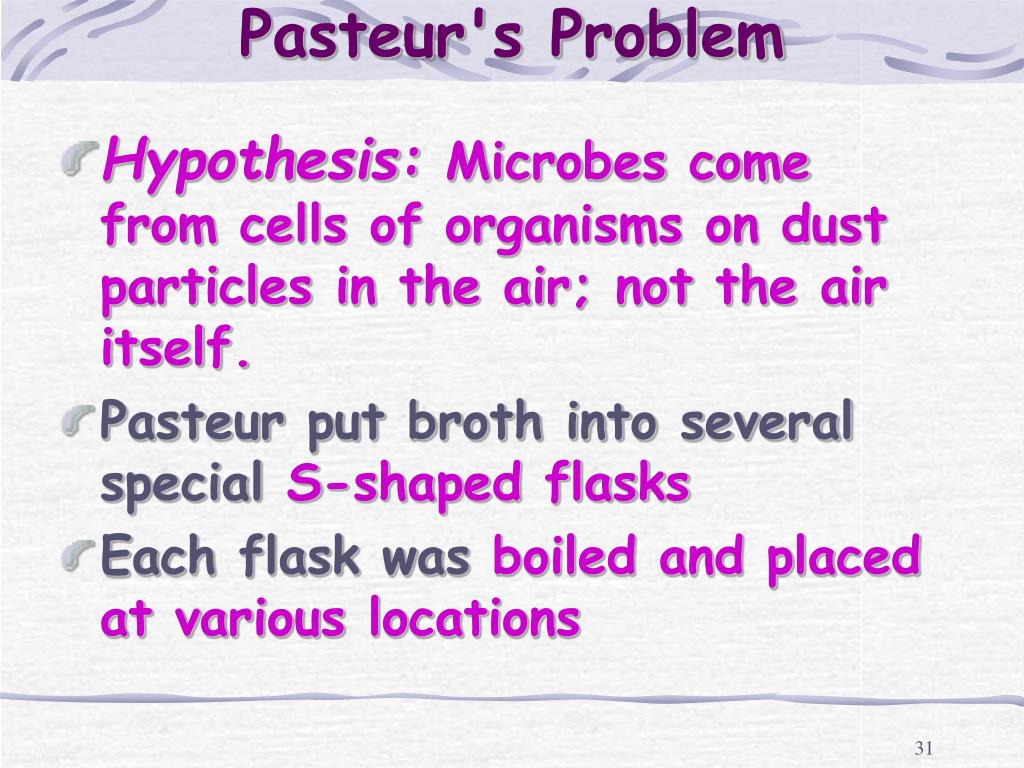 Pasteur's Problem

Hypothesis: Microbes come from cells of organisms on dust particles in the air; not the air itself.

Pasteur put broth into several special S-shaped flasks

Each flask was boiled and placed at various locations

31